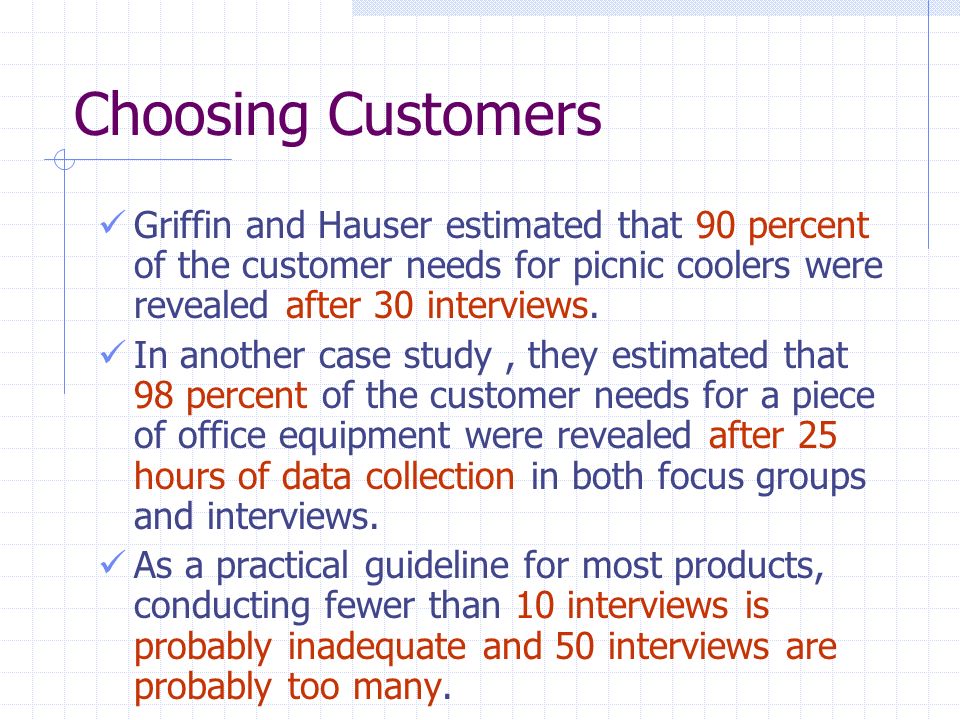 Choosing Customers

✓ Griffin and Hauser estimated that 90 percent of the customer needs for picnic coolers were revealed after 30 interviews.

✓ In another case study , they estimated that 98 percent of the customer needs for a piece of office equipment were revealed after 25 hours of data collection in both focus groups and interviews.

✓ As a practical guideline for most products, conducting fewer than 10 interviews is probably inadequate and 50 interviews are probably too many.